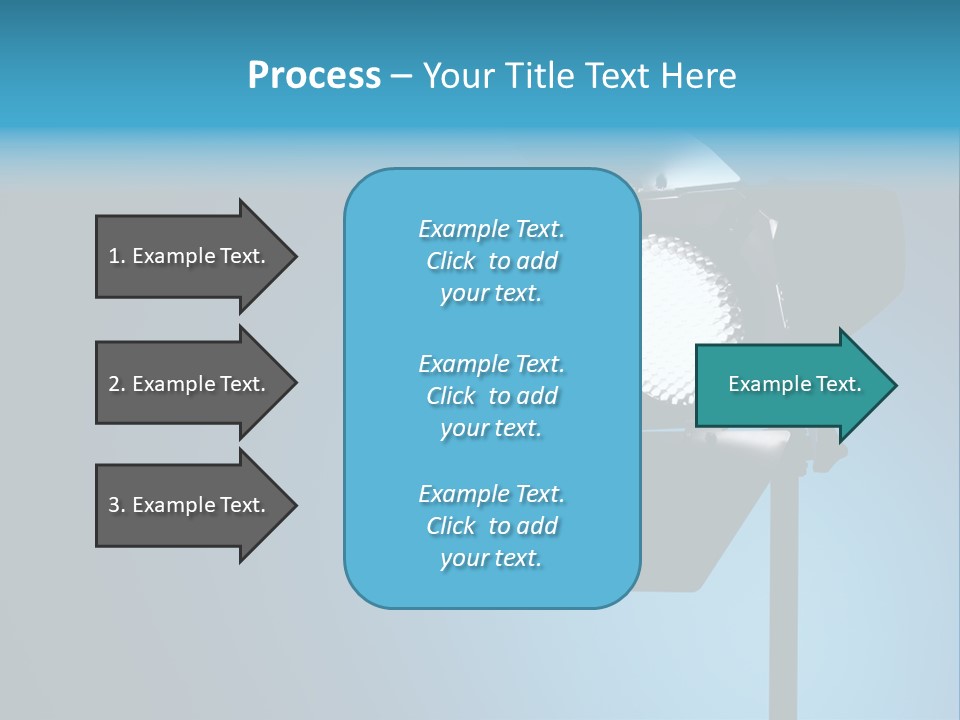 Process – Your Title Text Here

1. Example Text.

2. Example Text.

3. Example Text.

Example Text. Click to add your text.

Example Text. Click to add your text.

Example Text. Click to add your text.

Example Text.